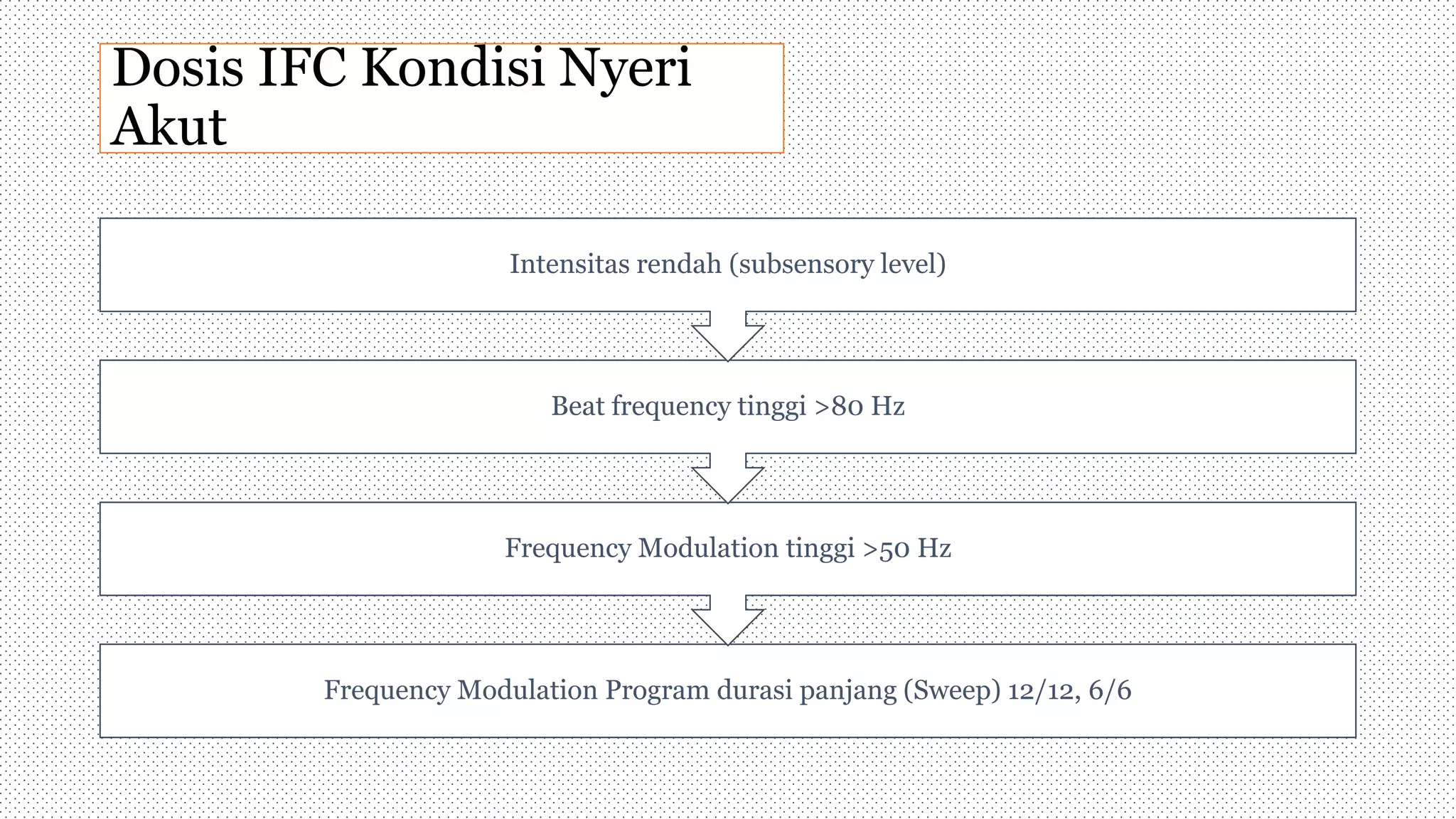 Dosis IFC Kondisi Nyeri Akut

Intensitas rendah (subsensory level)

Beat frequency tinggi >80 Hz

Frequency Modulation tinggi >50 Hz

Frequency Modulation Program durasi panjang (Sweep) 12/12, 6/6